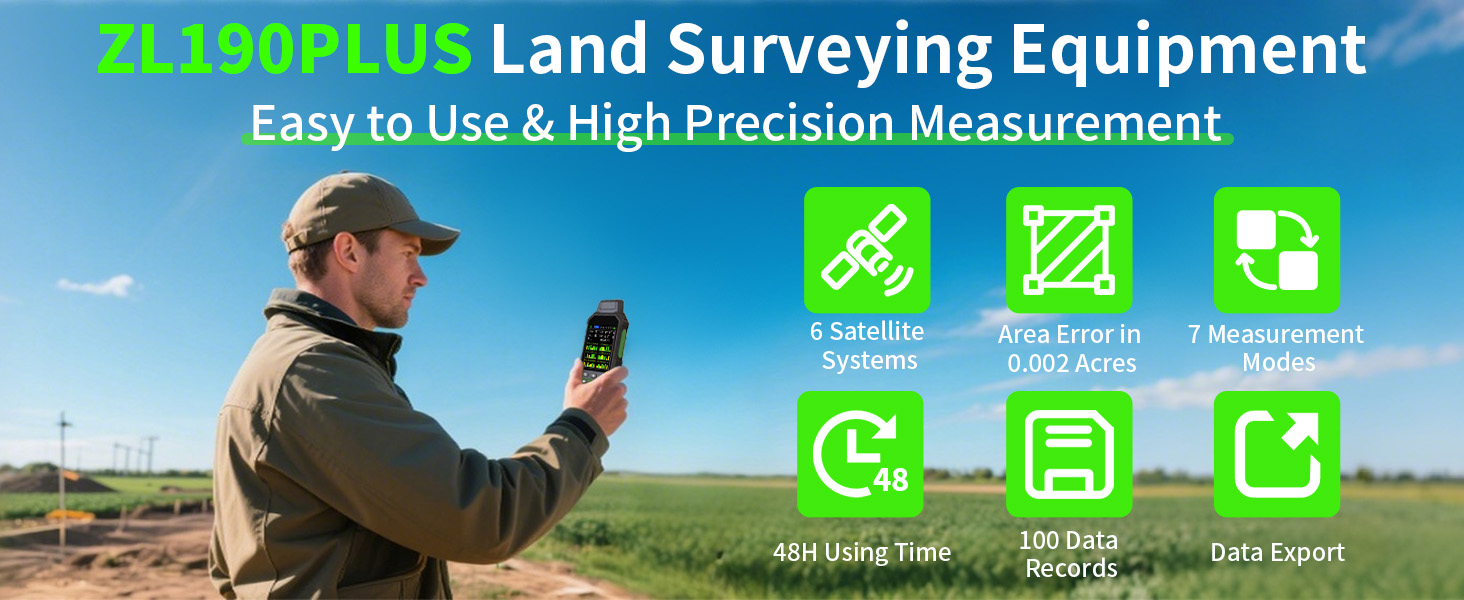 ZL190PLUS Land Surveying Equipment

Easy to Use & High Precision Measurement

6 Satellite Systems

Area Error in 0.002 Acres

7 Measurement Modes

48

48H Using Time

100 Data Records

Data Export